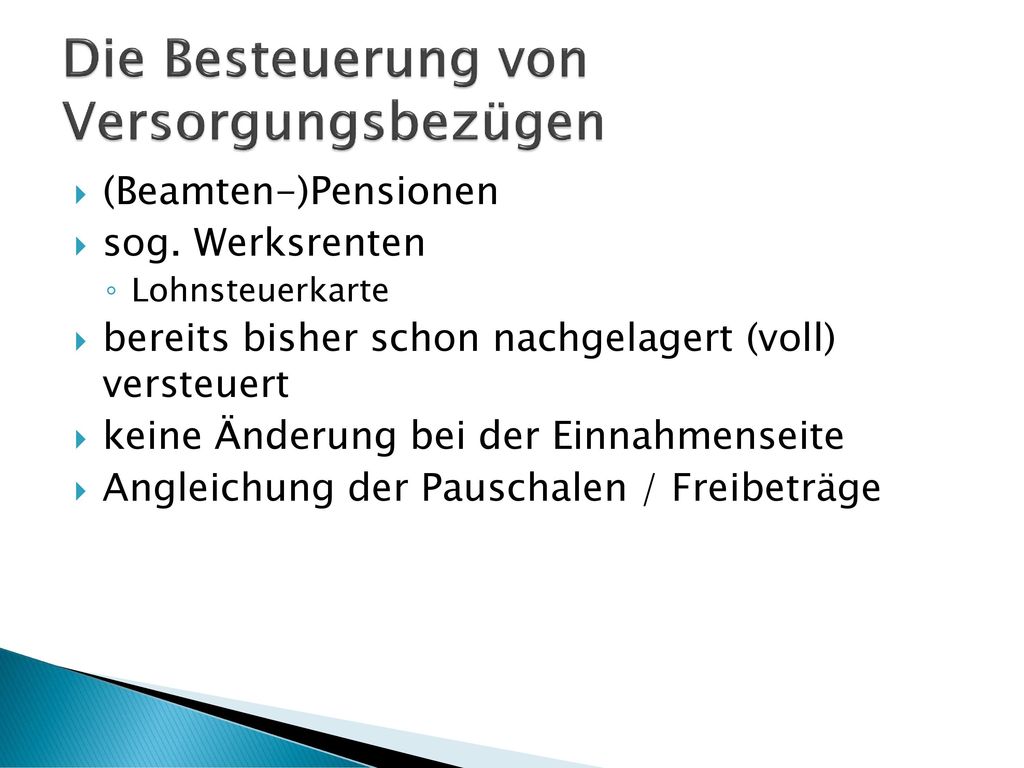 Die Besteuerung von Versorgungsbezügen

(Beamten-)Pensionen
sog. Werksrenten
Lohnsteuerkarte
bereits bisher schon nachgelagert (voll) versteuert
keine Änderung bei der Einnahmenseite
Angleichung der Pauschalen / Freibeträge